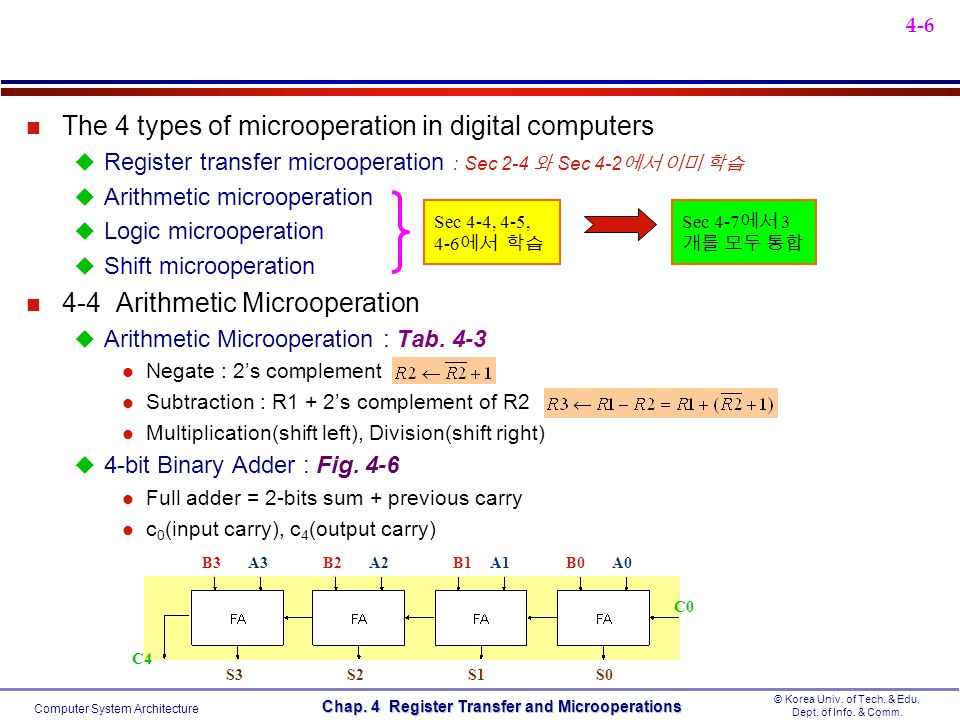 4-6

The 4 types of microoperation in digital computers

Register transfer microoperation : Sec 2-4 와 Sec 4-2에서 이미 학습

Arithmetic microoperation

Logic microoperation

Shift microoperation

Sec 4-4, 4-5, 4-6에서 학습

Sec 4-7에서 3 개를 모두 통합

4-4 Arithmetic Microoperation

Arithmetic Microoperation : Tab. 4-3

Negate : 2's complement $R2 \leftarrow \overline{R2} + 1$

Subtraction : R1 + 2's complement of R2 $R3 \leftarrow R1 - R2 = R1 + (\overline{R2} + 1)$

Multiplication(shift left), Division(shift right)

4-bit Binary Adder : Fig. 4-6

Full adder = 2-bits sum + previous carry

$c_0$(input carry), $c_4$(output carry)

B3 A3 B2 A2 B1 A1 B0 A0

FA FA FA FA

C0

C4

S3 S2 S1 S0

Computer System Architecture

Chap. 4 Register Transfer and Microoperations

© Korea Univ. of Tech. & Edu. Dept. of Info. & Comm.